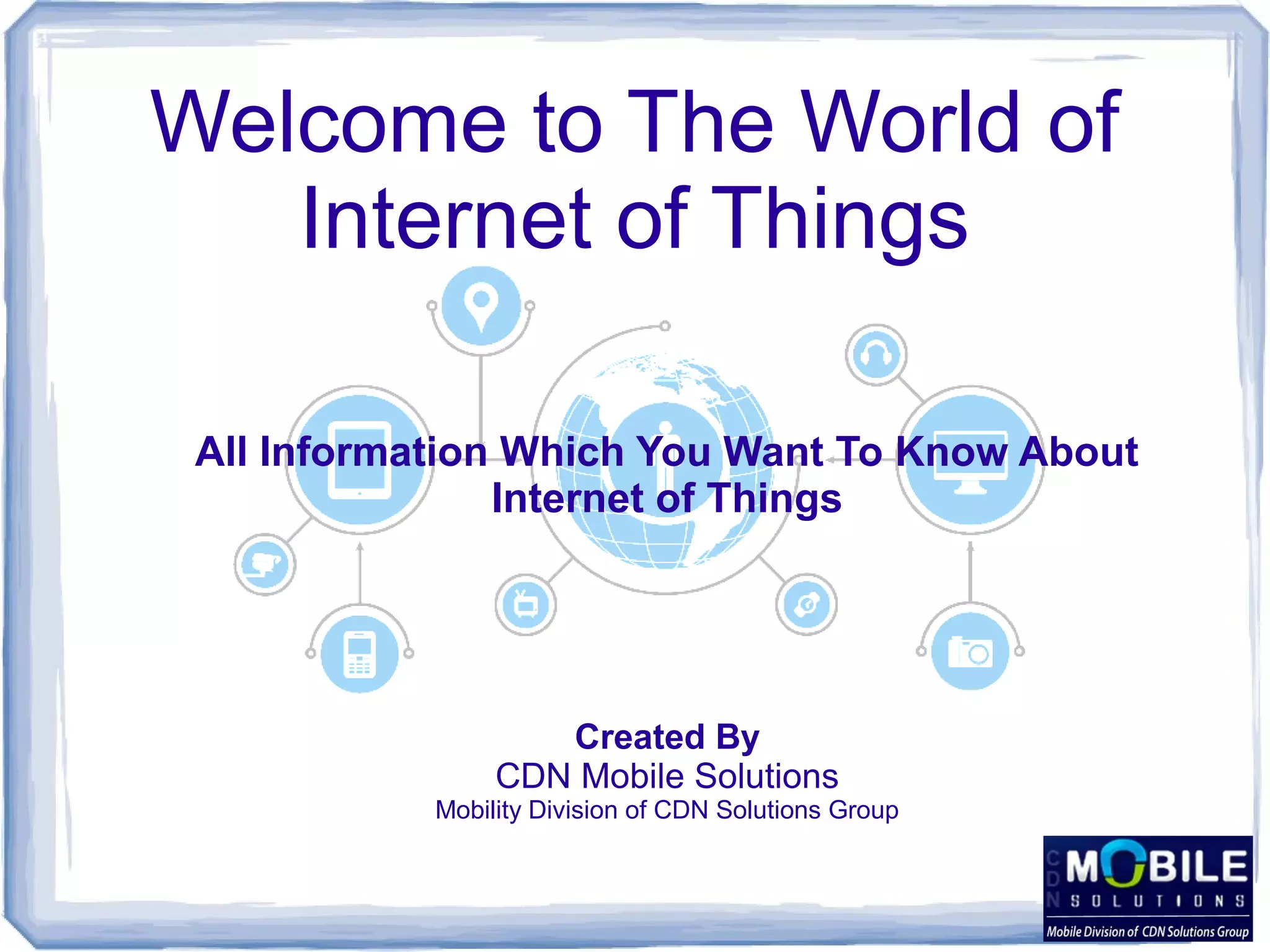 Welcome to The World of Internet of Things

All Information Which You Want To Know About Internet of Things

Created By
CDN Mobile Solutions
Mobility Division of CDN Solutions Group

CDN MOBILE SOLUTIONS
Mobile Division of CDN Solutions Group